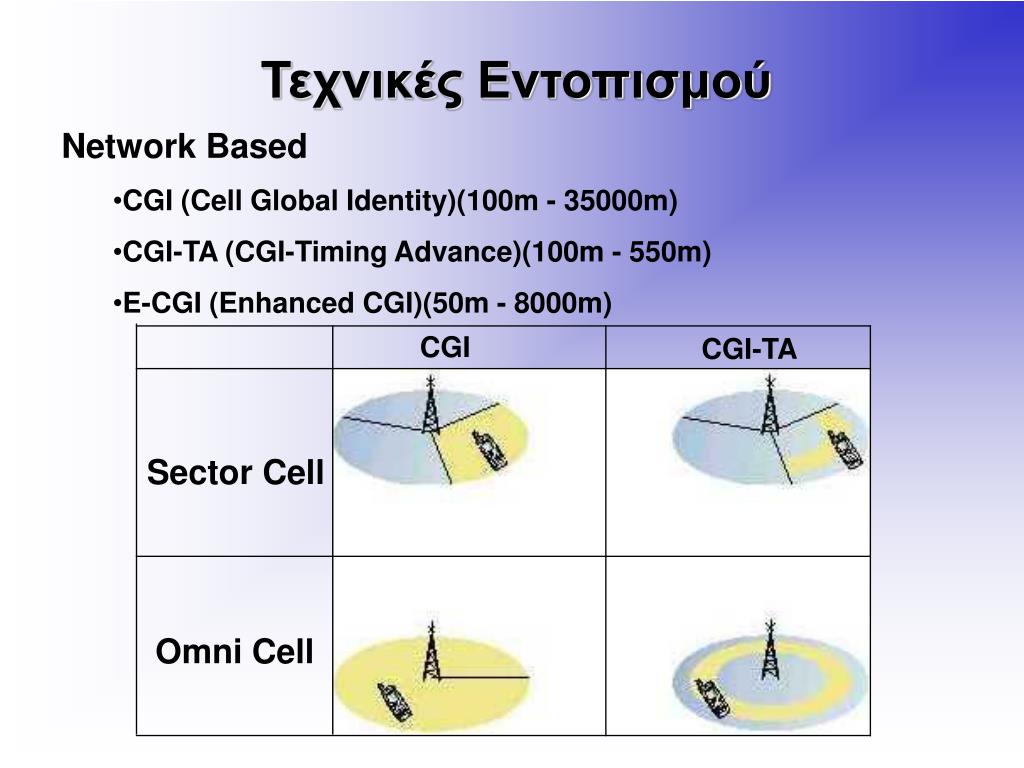 Τεχνικές Εντοπισμού

Network Based

•CGI (Cell Global Identity)(100m - 35000m)

•CGI-TA (CGI-Timing Advance)(100m - 550m)

•E-CGI (Enhanced CGI)(50m - 8000m)

| | CGI | CGI-TA |
|---|---|---|
| Sector Cell | | |
| Omni Cell | | |